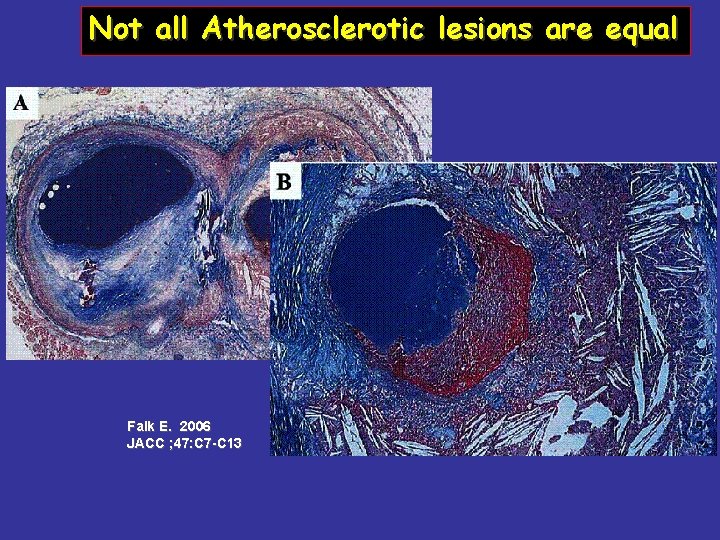 Not all Atherosclerotic lesions are equal

A

B

Falk E. 2006
JACC ;47:C7-C13